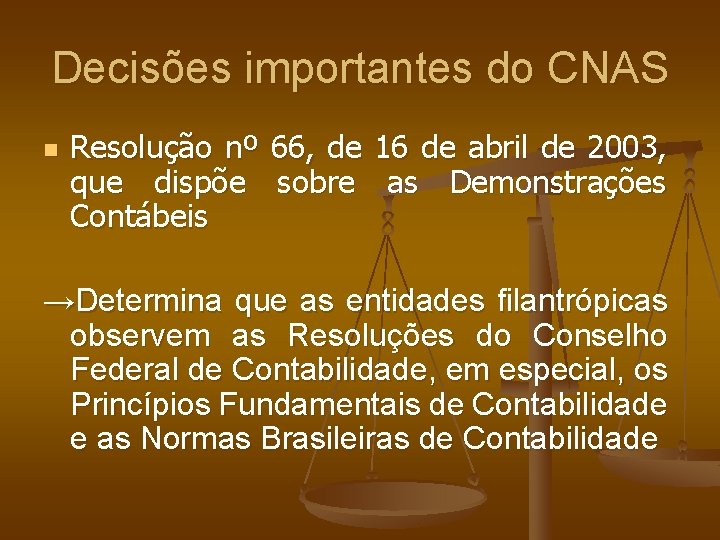 Decisões importantes do CNAS

Resolução nº 66, de 16 de abril de 2003, que dispõe sobre as Demonstrações Contábeis

→Determina que as entidades filantrópicas observem as Resoluções do Conselho Federal de Contabilidade, em especial, os Princípios Fundamentais de Contabilidade e as Normas Brasileiras de Contabilidade